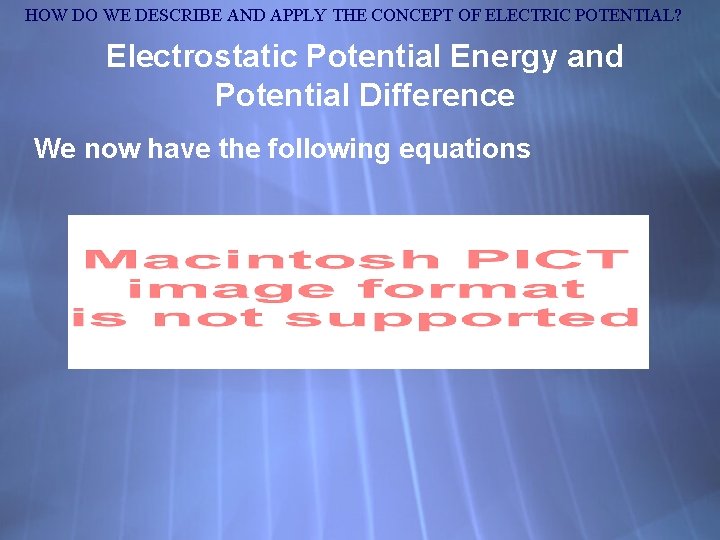 HOW DO WE DESCRIBE AND APPLY THE CONCEPT OF ELECTRIC POTENTIAL?

Electrostatic Potential Energy and Potential Difference

We now have the following equations

Macintosh PICT image format is not supported